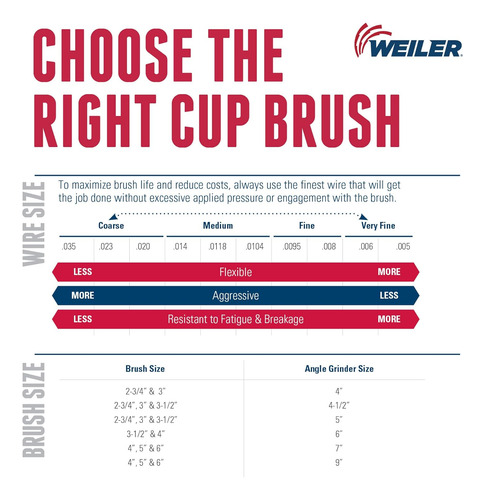 CHOOSE THE RIGHT CUP BRUSH

WEILER

WIRE SIZE

To maximize brush life and reduce costs, always use the finest wire that will get the job done without excessive applied pressure or engagement with the brush.

| Coarse | | | Medium | | | Fine | | Very Fine | |
|---|---|---|---|---|---|---|---|---|---|
| .035 | .023 | .020 | .014 | .0118 | .0104 | .0095 | .008 | .006 | .005 |

LESS Flexible MORE

MORE Aggressive LESS

LESS Resistant to Fatigue & Breakage MORE

BRUSH SIZE

| Brush Size | Angle Grinder Size |
|---|---|
| 2-3/4" & 3" | 4" |
| 2-3/4", 3" & 3-1/2" | 4-1/2" |
| 2-3/4", 3" & 3-1/2" | 5" |
| 3-1/2" & 4" | 6" |
| 4", 5" & 6" | 7" |
| 4", 5" & 6" | 9" |